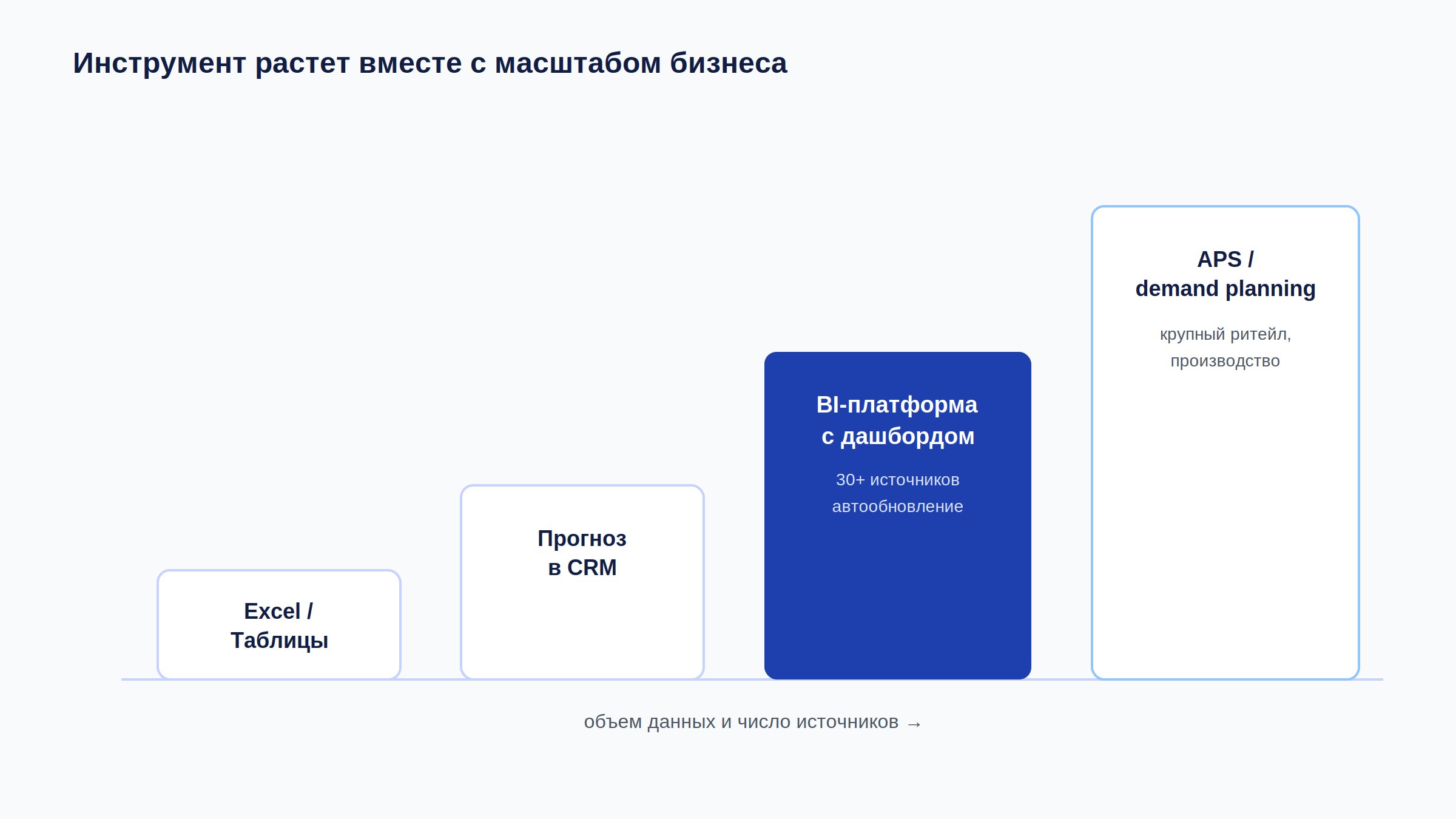 Инструмент растет вместе с масштабом бизнеса

Excel /
Таблицы

Прогноз
в CRM

BI-платформа
с дашбордом

30+ источников
автообновление

APS /
demand planning

крупный ритейл,
производство

объем данных и число источников →